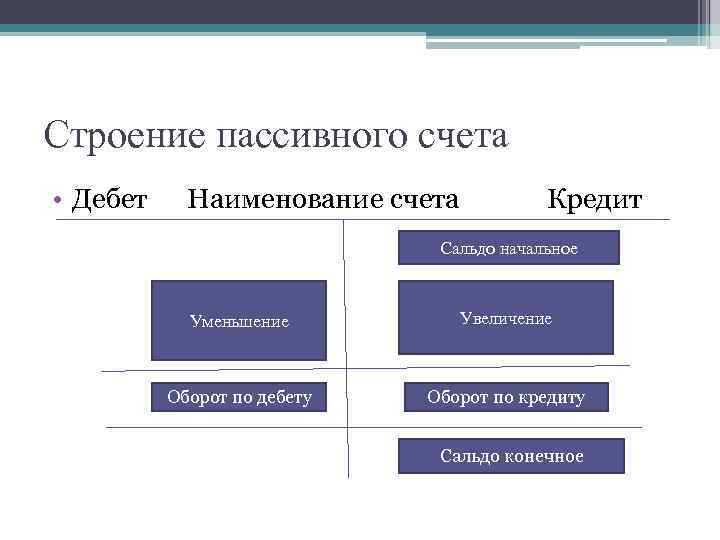 Строение пассивного счета

• Дебет Наименование счета Кредит

Сальдо начальное

Уменьшение

Увеличение

Оборот по дебету

Оборот по кредиту

Сальдо конечное